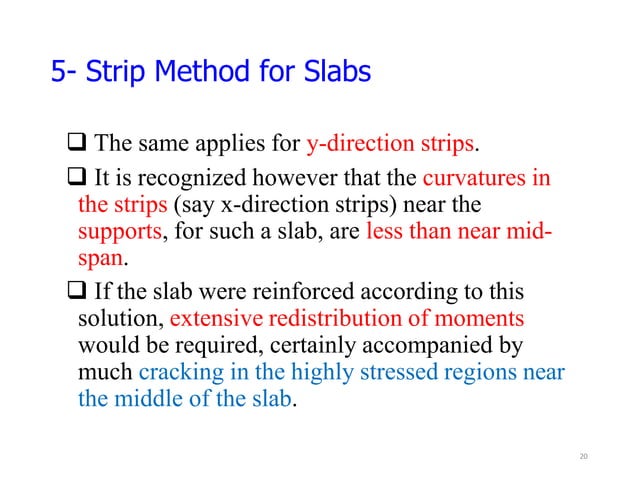 5- Strip Method for Slabs

❑ The same applies for y-direction strips.

❑ It is recognized however that the curvatures in the strips (say x-direction strips) near the supports, for such a slab, are less than near mid-span.

❑ If the slab were reinforced according to this solution, extensive redistribution of moments would be required, certainly accompanied by much cracking in the highly stressed regions near the middle of the slab.

20